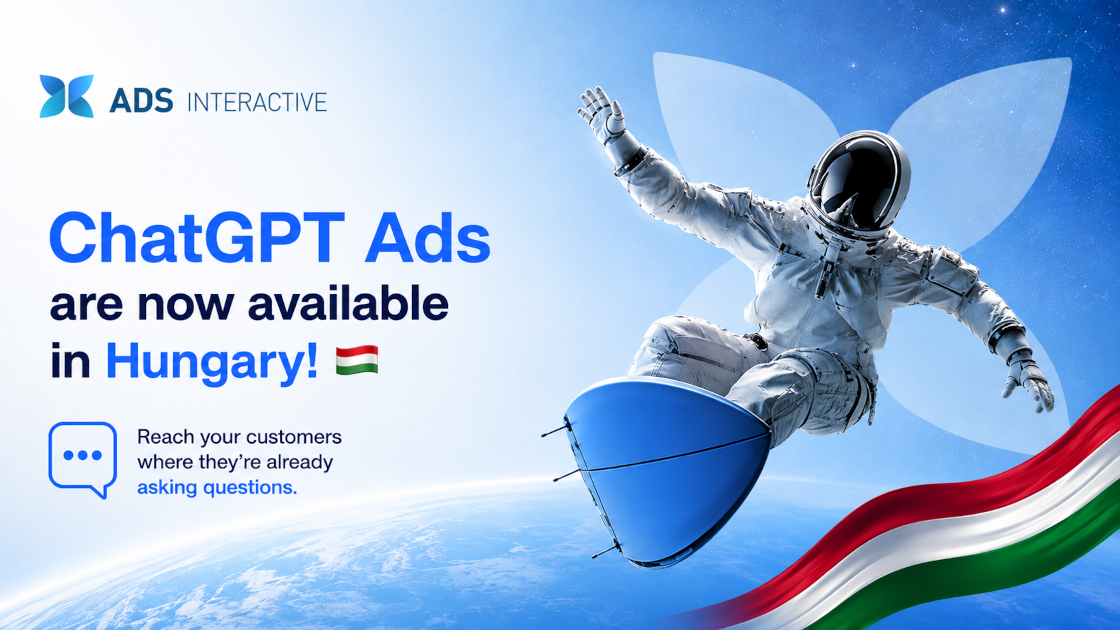 ADS INTERACTIVE

ChatGPT Ads are now available in Hungary! 🇭🇺

Reach your customers where they're already asking questions.